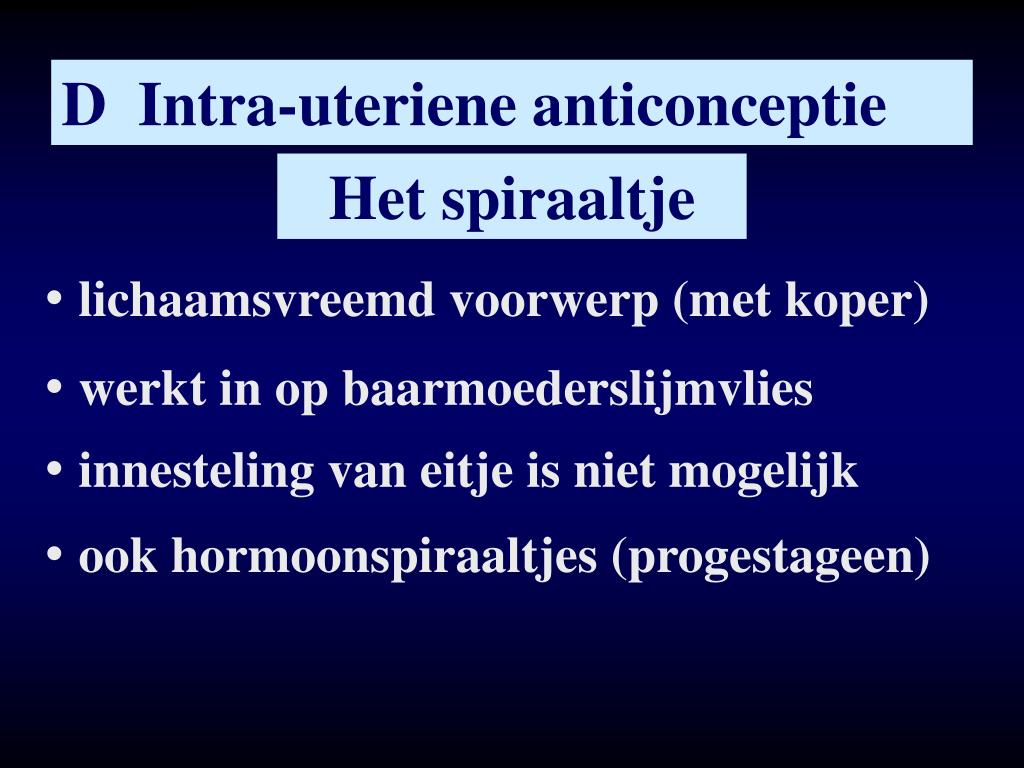 D  Intra-uteriene anticonceptie

Het spiraaltje

• lichaamsvreemd voorwerp (met koper)
• werkt in op baarmoederslijmvlies
• innesteling van eitje is niet mogelijk
• ook hormoonspiraaltjes (progestageen)